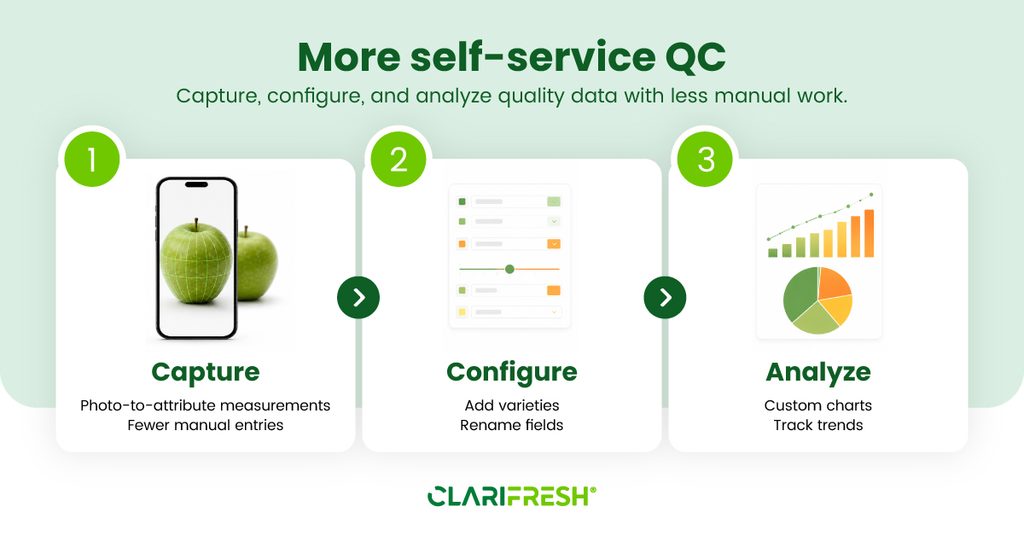 More self-service QC

Capture, configure, and analyze quality data with less manual work.

1

Capture

Photo-to-attribute measurements
Fewer manual entries

2

Configure

Add varieties
Rename fields

3

Analyze

Custom charts
Track trends

CLARIFRESH®